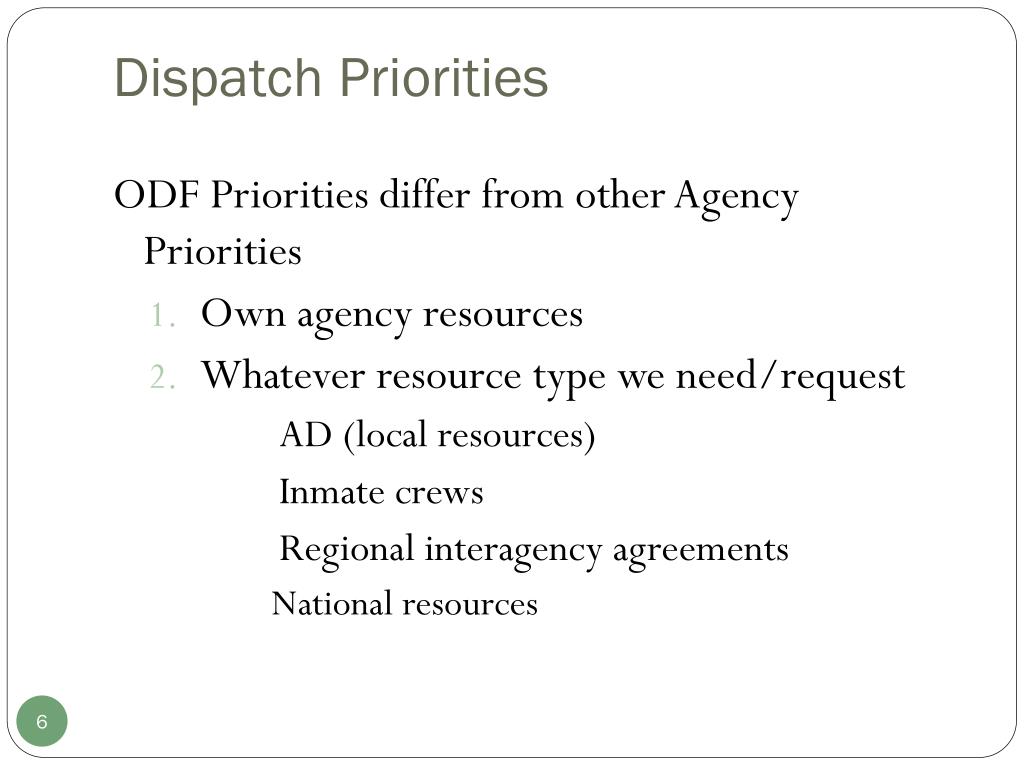 Dispatch Priorities

ODF Priorities differ from other Agency Priorities

1. Own agency resources
2. Whatever resource type we need/request

AD (local resources)

Inmate crews

Regional interagency agreements

National resources

6